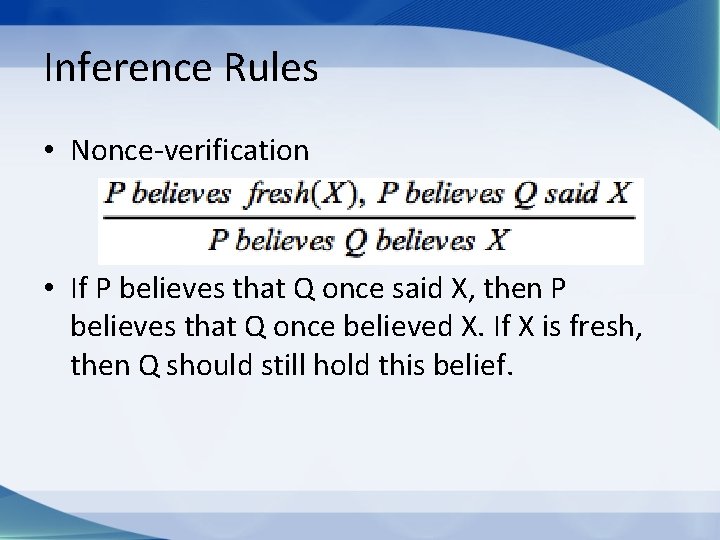 Inference Rules

• Nonce-verification

$\frac{P \text{ believes } fresh(X), P \text{ believes } Q \text{ said } X}{P \text{ believes } Q \text{ believes } X}$

• If P believes that Q once said X, then P believes that Q once believed X. If X is fresh, then Q should still hold this belief.